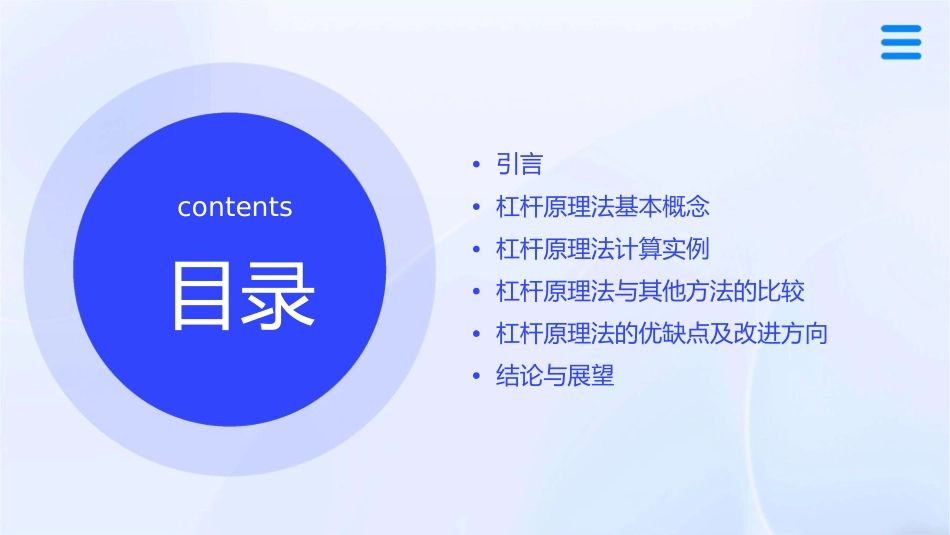 contents

目录

• 引言
• 杠杆原理法基本概念
• 杠杆原理法计算实例
• 杠杆原理法与其他方法的比较
• 杠杆原理法的优缺点及改进方向
• 结论与展望